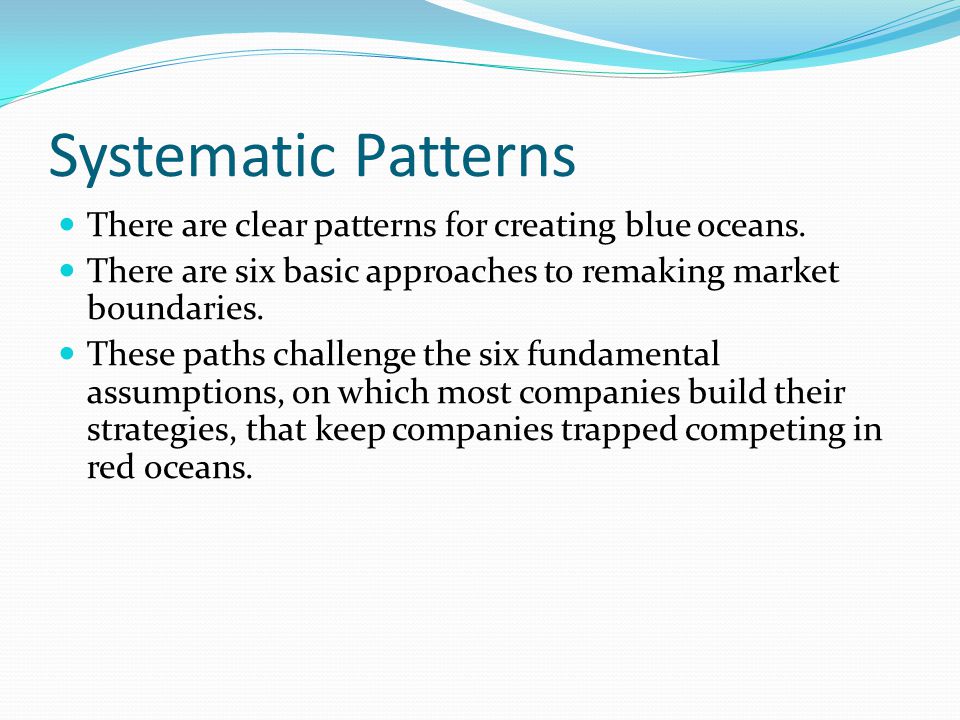 Systematic Patterns

- There are clear patterns for creating blue oceans.
- There are six basic approaches to remaking market boundaries.
- These paths challenge the six fundamental assumptions, on which most companies build their strategies, that keep companies trapped competing in red oceans.